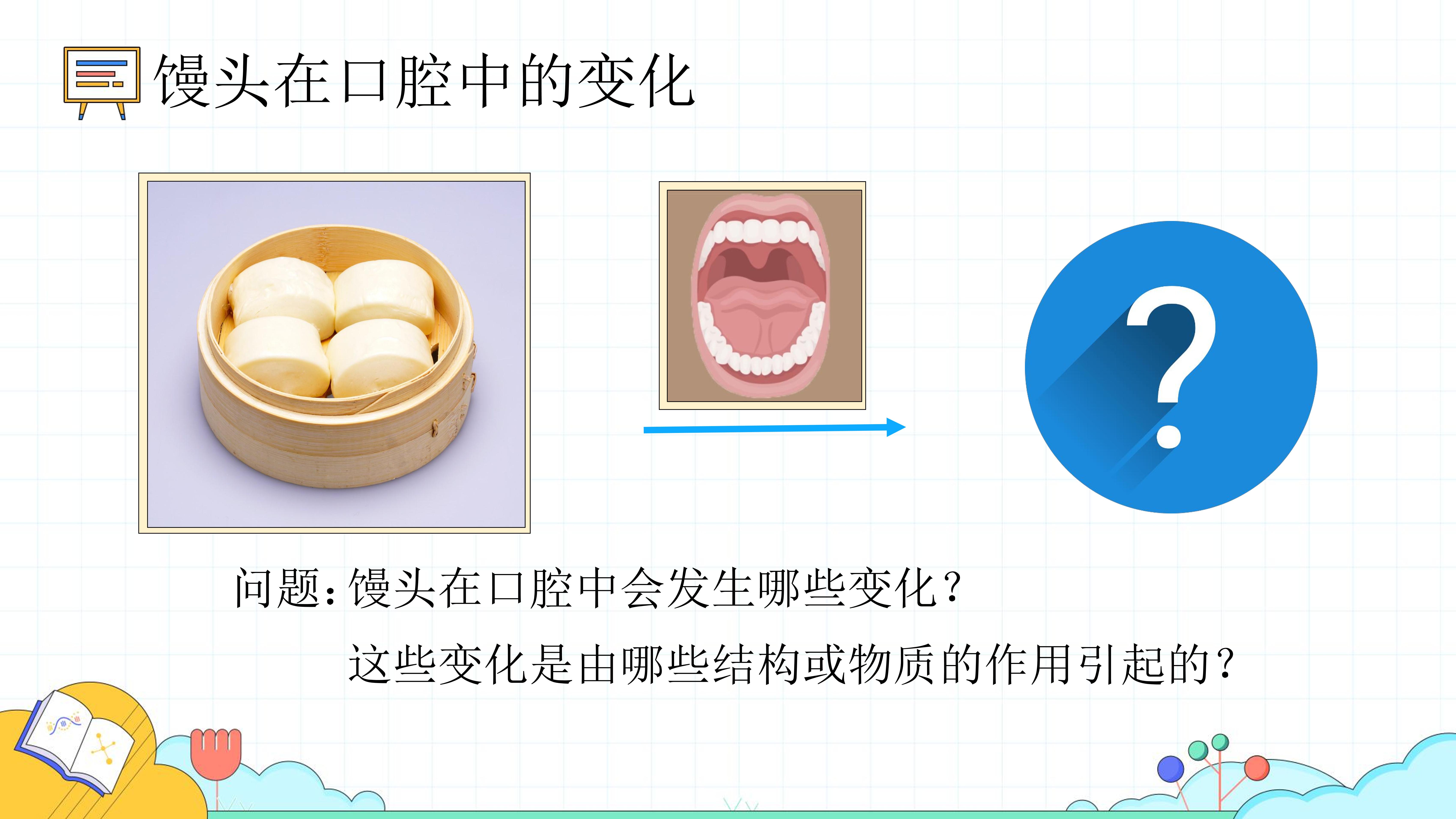 馒头在口腔中的变化

?

问题:馒头在口腔中会发生哪些变化?

这些变化是由哪些结构或物质的作用引起的?